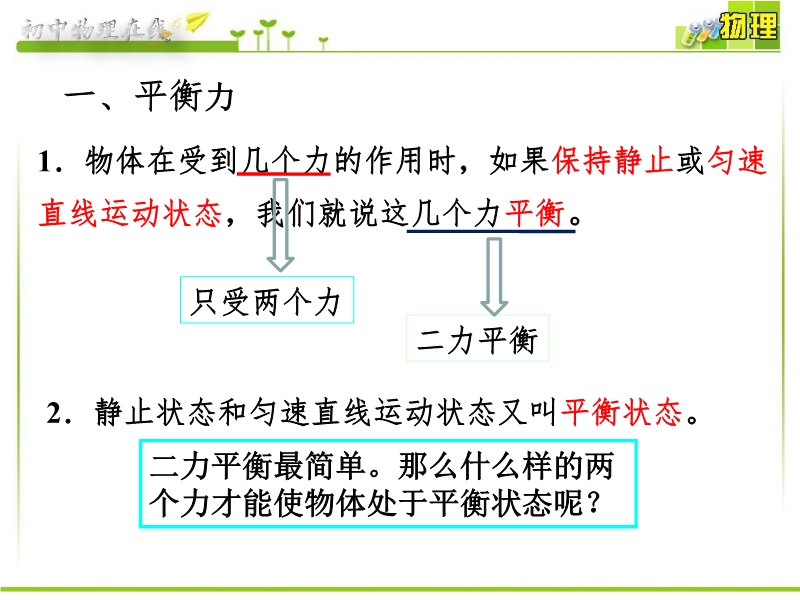 初中物理在线

物理

一、平衡力

1．物体在受到几个力的作用时，如果保持静止或匀速直线运动状态，我们就说这几个力平衡。

只受两个力

二力平衡

2．静止状态和匀速直线运动状态又叫平衡状态。

二力平衡最简单。那么什么样的两个力才能使物体处于平衡状态呢？